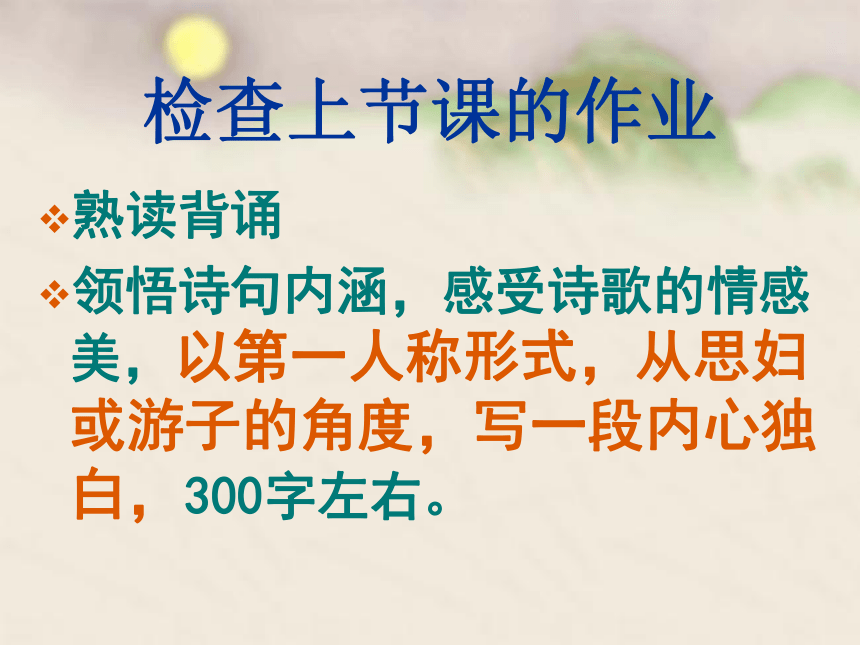 检查上节课的作业

❖熟读背诵

❖领悟诗句内涵，感受诗歌的情感美，以第一人称形式，从思妇或游子的角度，写一段内心独白，300字左右。